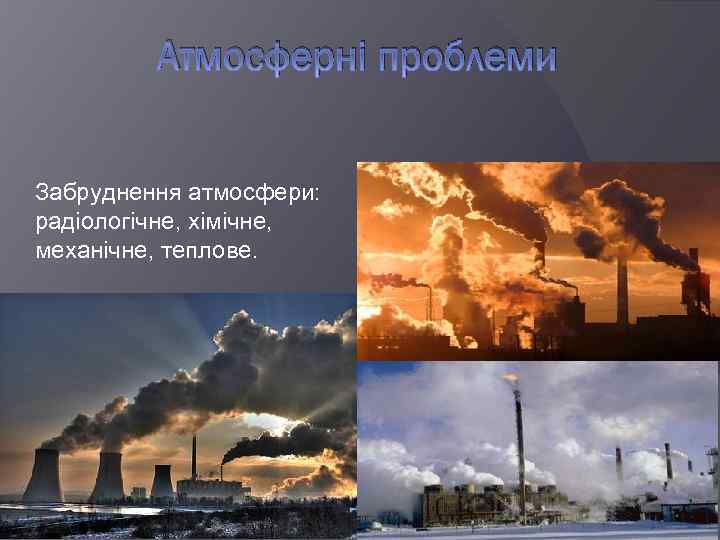 Атмосферні проблеми

Забруднення атмосфери: радіологічне, хімічне, механічне, теплове.